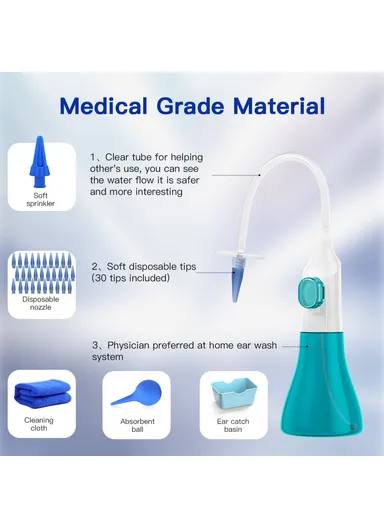 Medical Grade Material

Soft sprinkler

1、Clear tube for helping other's use, you can see the water flow it is safer and more interesting

Disposable nozzle

2、Soft disposable tips (30 tips included)

3、Physician preferred at home ear wash system

Cleaning cloth

Absorbent ball

Ear catch basin